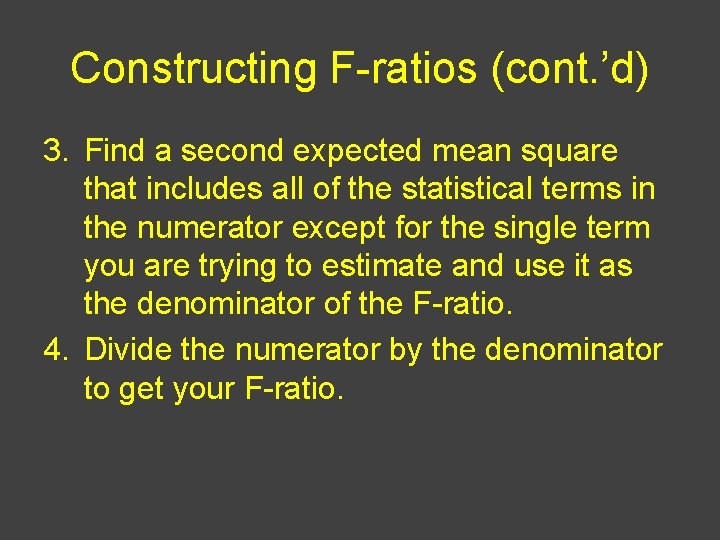 Constructing F-ratios (cont.’d)

3. Find a second expected mean square that includes all of the statistical terms in the numerator except for the single term you are trying to estimate and use it as the denominator of the F-ratio.

4. Divide the numerator by the denominator to get your F-ratio.